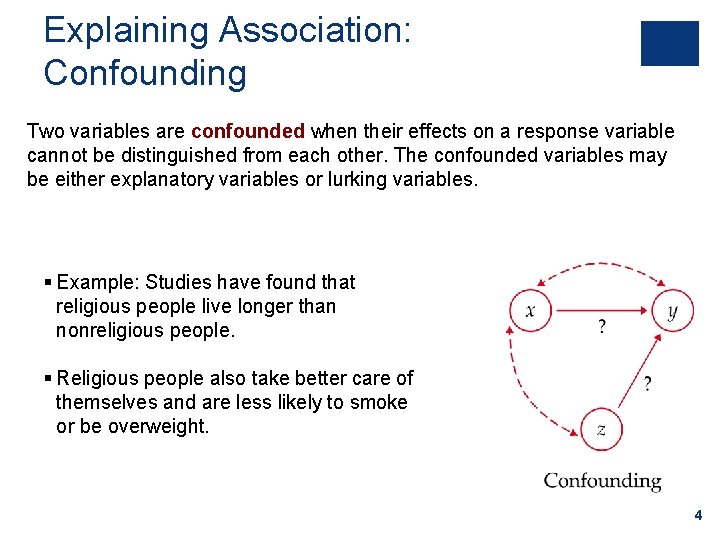 Explaining Association: Confounding

Two variables are confounded when their effects on a response variable cannot be distinguished from each other. The confounded variables may be either explanatory variables or lurking variables.

▪ Example: Studies have found that religious people live longer than nonreligious people.

▪ Religious people also take better care of themselves and are less likely to smoke or be overweight.

$x$
$y$
?
?
$z$
Confounding

4